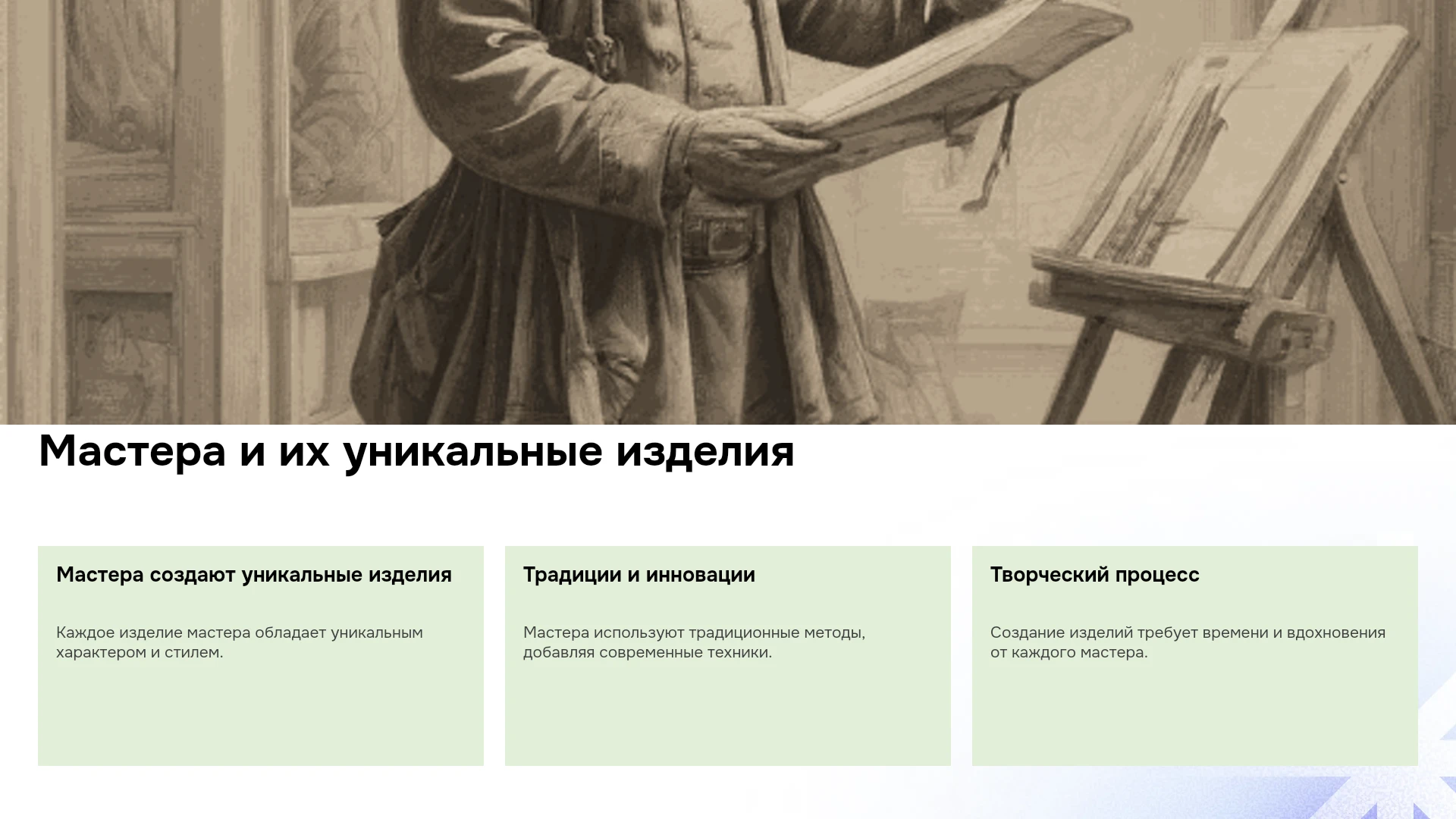 Мастера и их уникальные изделия

Мастера создают уникальные изделия

Каждое изделие мастера обладает уникальным характером и стилем.

Традиции и инновации

Мастера используют традиционные методы, добавляя современные техники.

Творческий процесс

Создание изделий требует времени и вдохновения от каждого мастера.